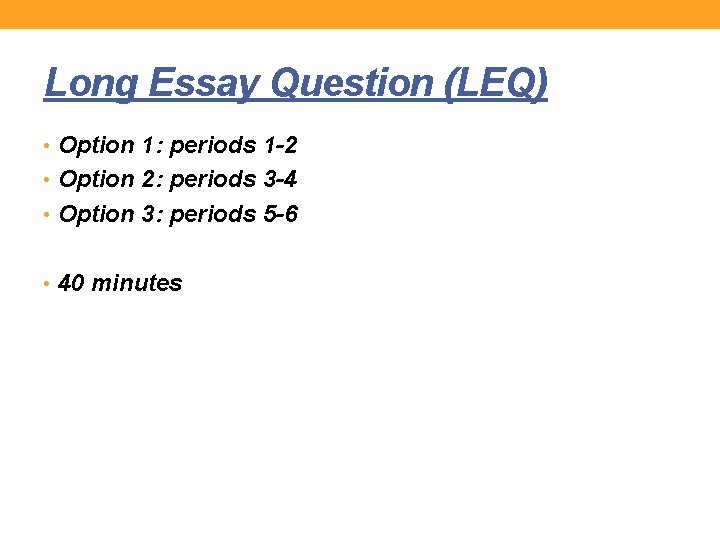 Long Essay Question (LEQ)

• Option 1: periods 1-2
• Option 2: periods 3-4
• Option 3: periods 5-6

• 40 minutes